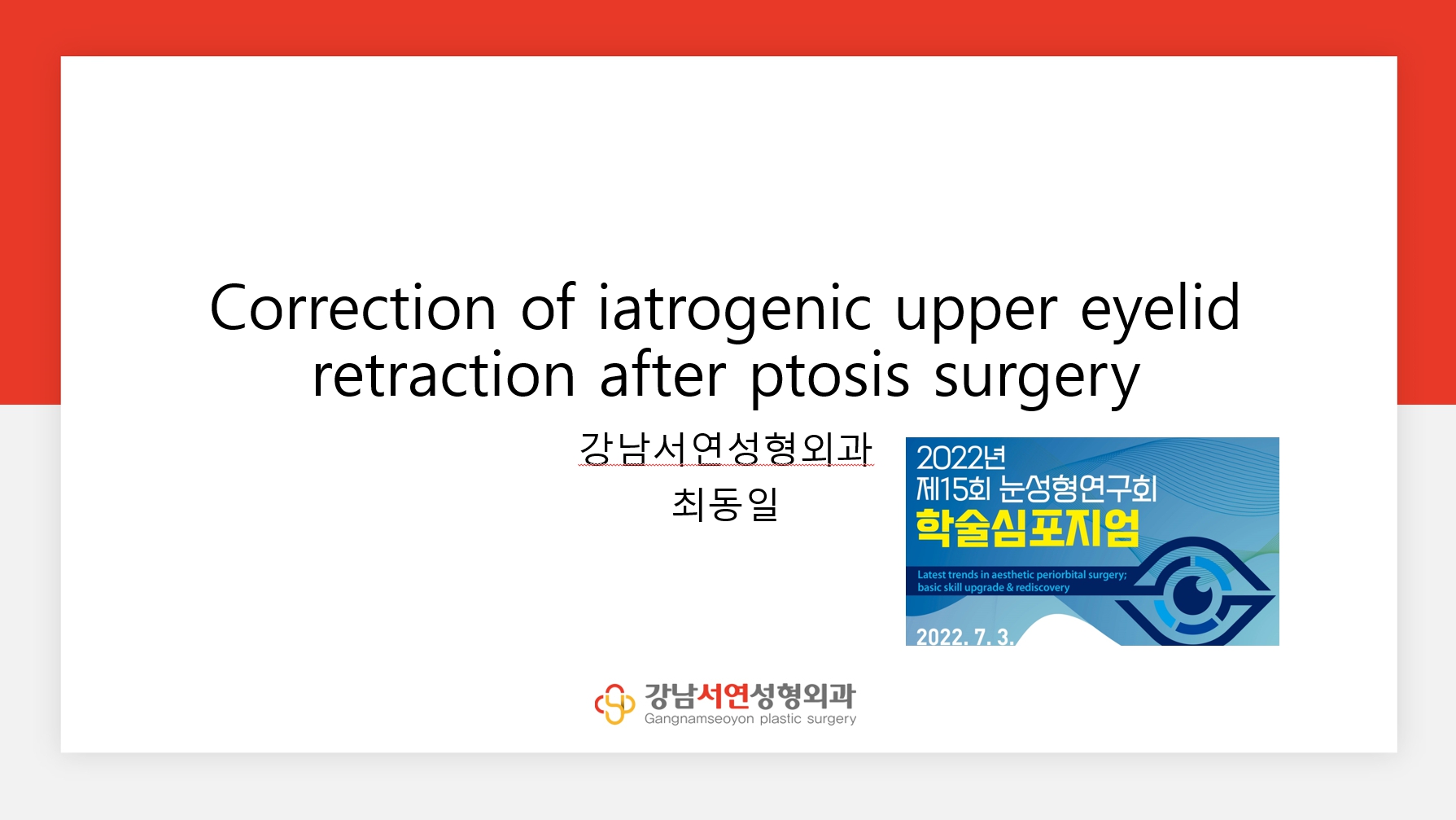 Correction of iatrogenic upper eyelid retraction after ptosis surgery

강남서연성형외과
최동일

2022년
제15회 눈성형연구회
학술심포지엄
Latest trends in aesthetic periorbital surgery; basic skill upgrade & rediscovery
2022. 7. 3.

강남서연성형외과
Gangnamseoyon plastic surgery